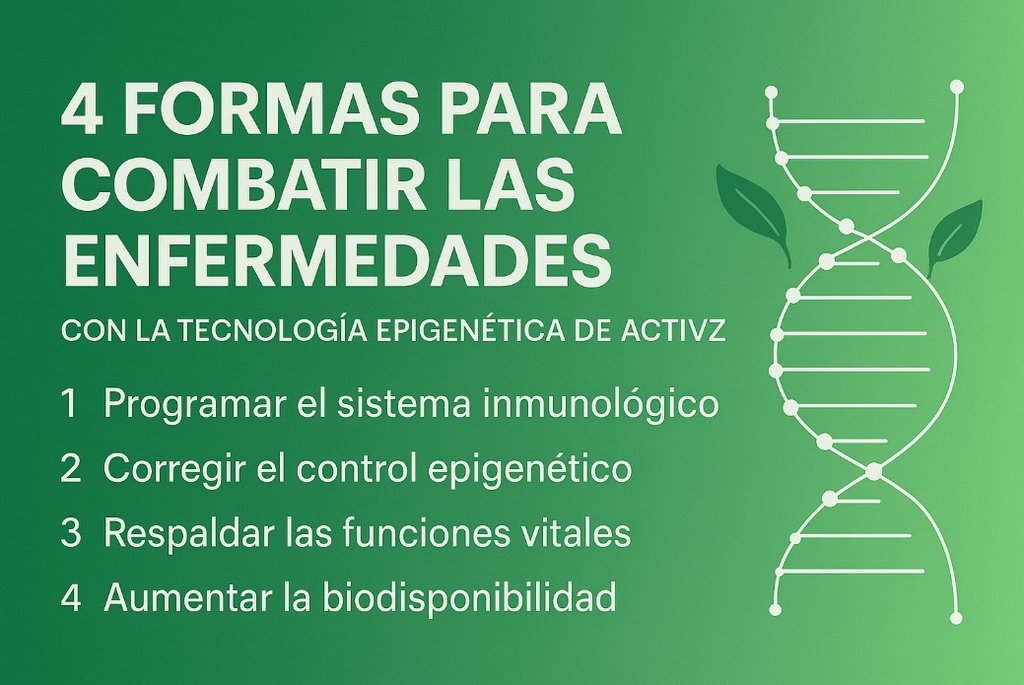 4 FORMAS PARA COMBATIR LAS ENFERMEDADES

CON LA TECNOLOGÍA EPIGENÉTICA DE ACTIVZ

1 Programar el sistema inmunológico

2 Corregir el control epigenético

3 Respaldar las funciones vitales

4 Aumentar la biodisponibilidad